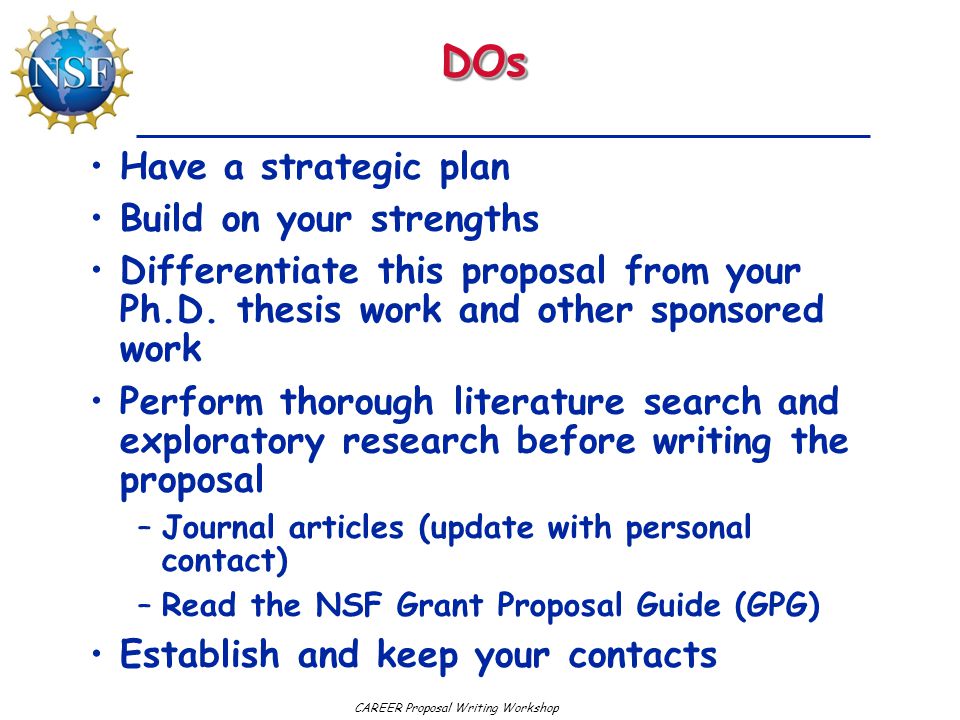 NSF

DOs

• Have a strategic plan
• Build on your strengths
• Differentiate this proposal from your Ph.D. thesis work and other sponsored work
• Perform thorough literature search and exploratory research before writing the proposal
– Journal articles (update with personal contact)
– Read the NSF Grant Proposal Guide (GPG)
• Establish and keep your contacts

CAREER Proposal Writing Workshop